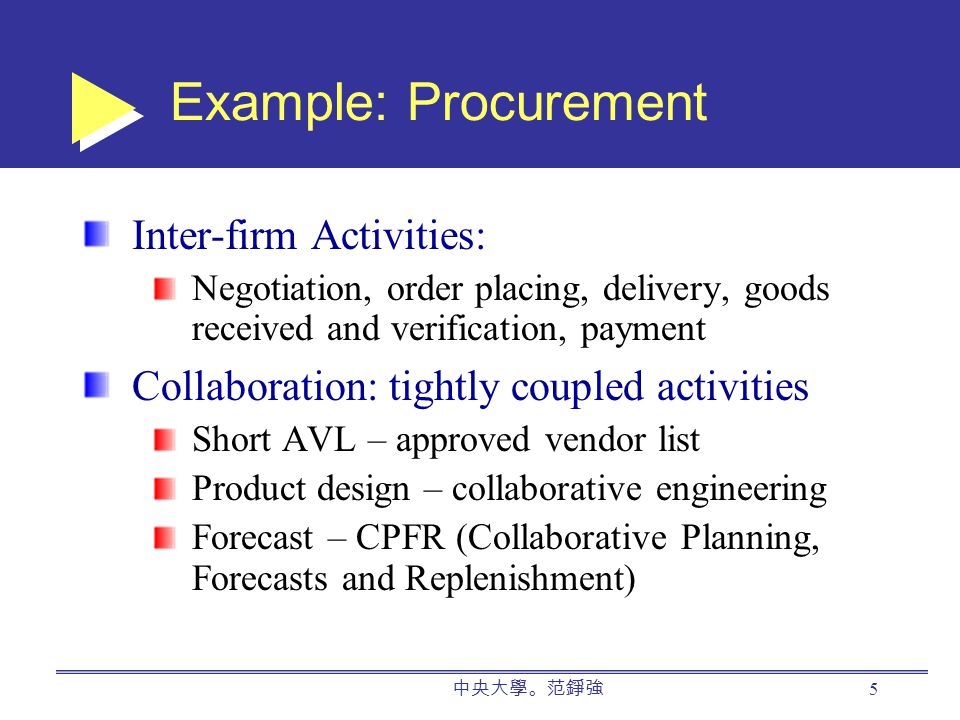 Example: Procurement

Inter-firm Activities:

Negotiation, order placing, delivery, goods received and verification, payment

Collaboration: tightly coupled activities

Short AVL – approved vendor list

Product design – collaborative engineering

Forecast – CPFR (Collaborative Planning, Forecasts and Replenishment)

中央大學。范錚強

5